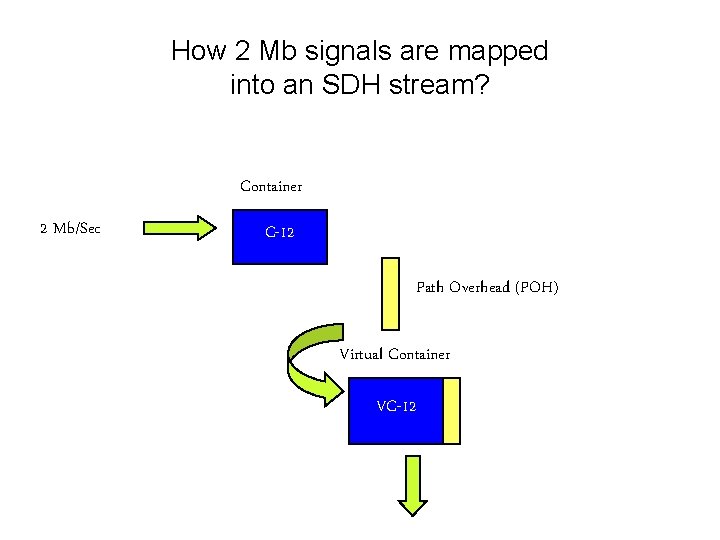 How 2 Mb signals are mapped into an SDH stream?

Container

2 Mb/Sec

C-12

Path Overhead (POH)

Virtual Container

VC-12